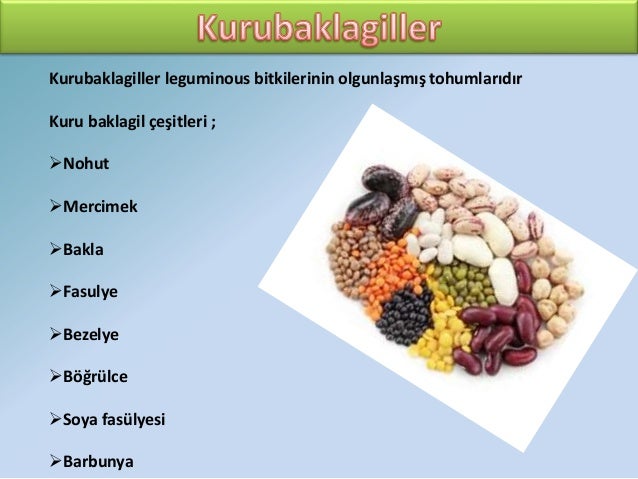 Kurubaklagiller

Kurubaklagiller leguminous bitkilerinin olgunlaşmış tohumlarıdır

Kuru baklagil çeşitleri ;

➢Nohut

➢Mercimek

➢Bakla

➢Fasulye

➢Bezelye

➢Böğrülce

➢Soya fasülyesi

➢Barbunya